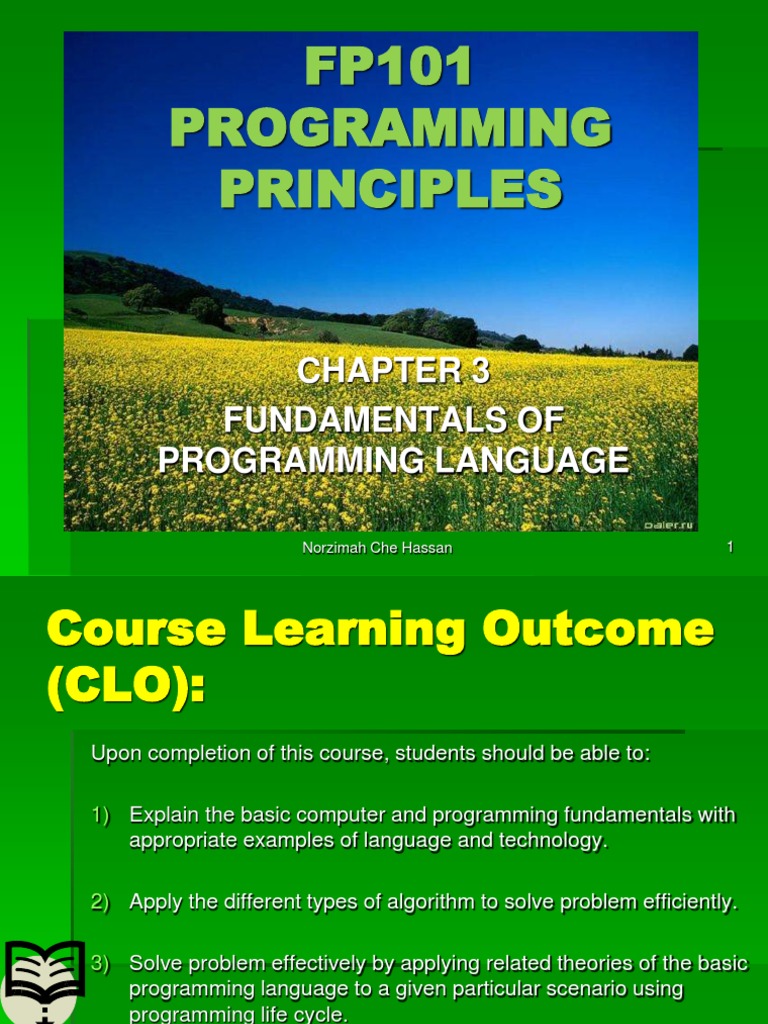 FP101
PROGRAMMING PRINCIPLES

CHAPTER 3
FUNDAMENTALS OF PROGRAMMING LANGUAGE

Dialer.ru

Norzimah Che Hassan

1

Course Learning Outcome (CLO):

Upon completion of this course, students should be able to:

1) Explain the basic computer and programming fundamentals with appropriate examples of language and technology.

2) Apply the different types of algorithm to solve problem efficiently.

3) Solve problem effectively by applying related theories of the basic programming language to a given particular scenario using programming life cycle.